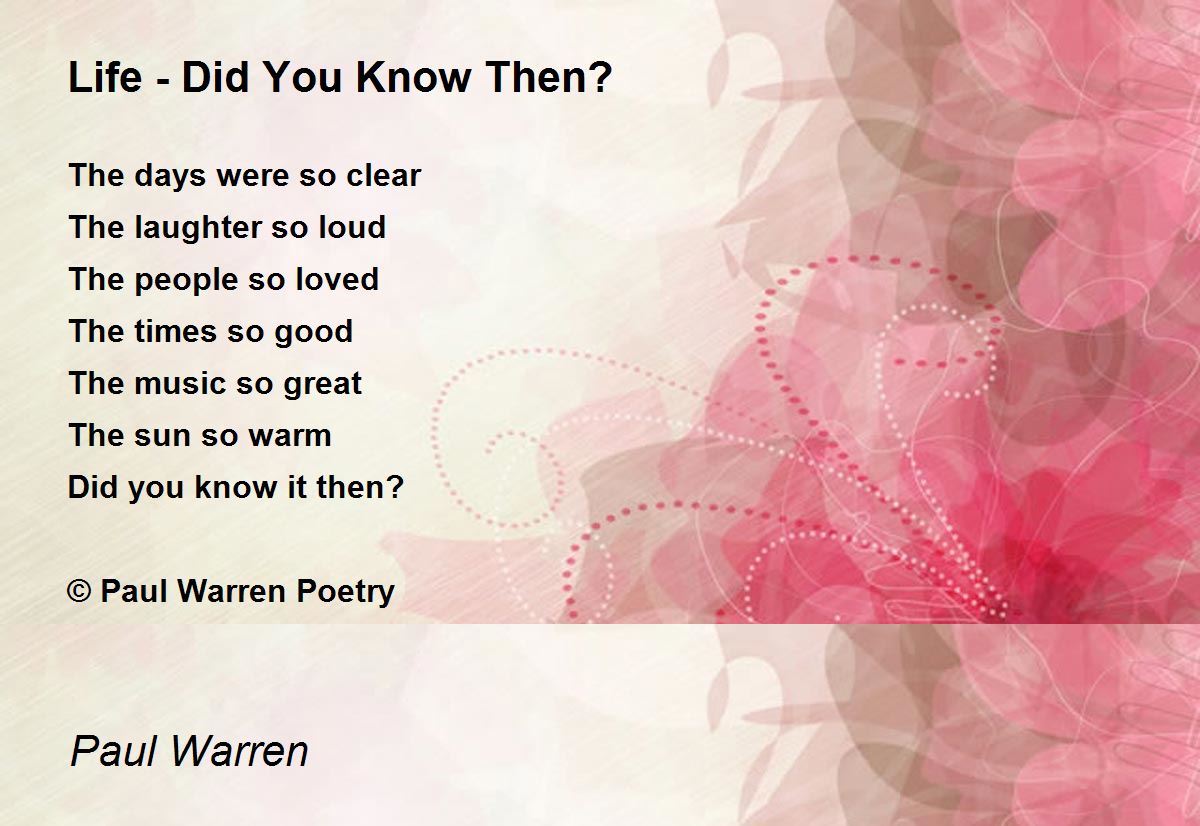 Life - Did You Know Then?

The days were so clear
The laughter so loud
The people so loved
The times so good
The music so great
The sun so warm
Did you know it then?

© Paul Warren Poetry

Paul Warren